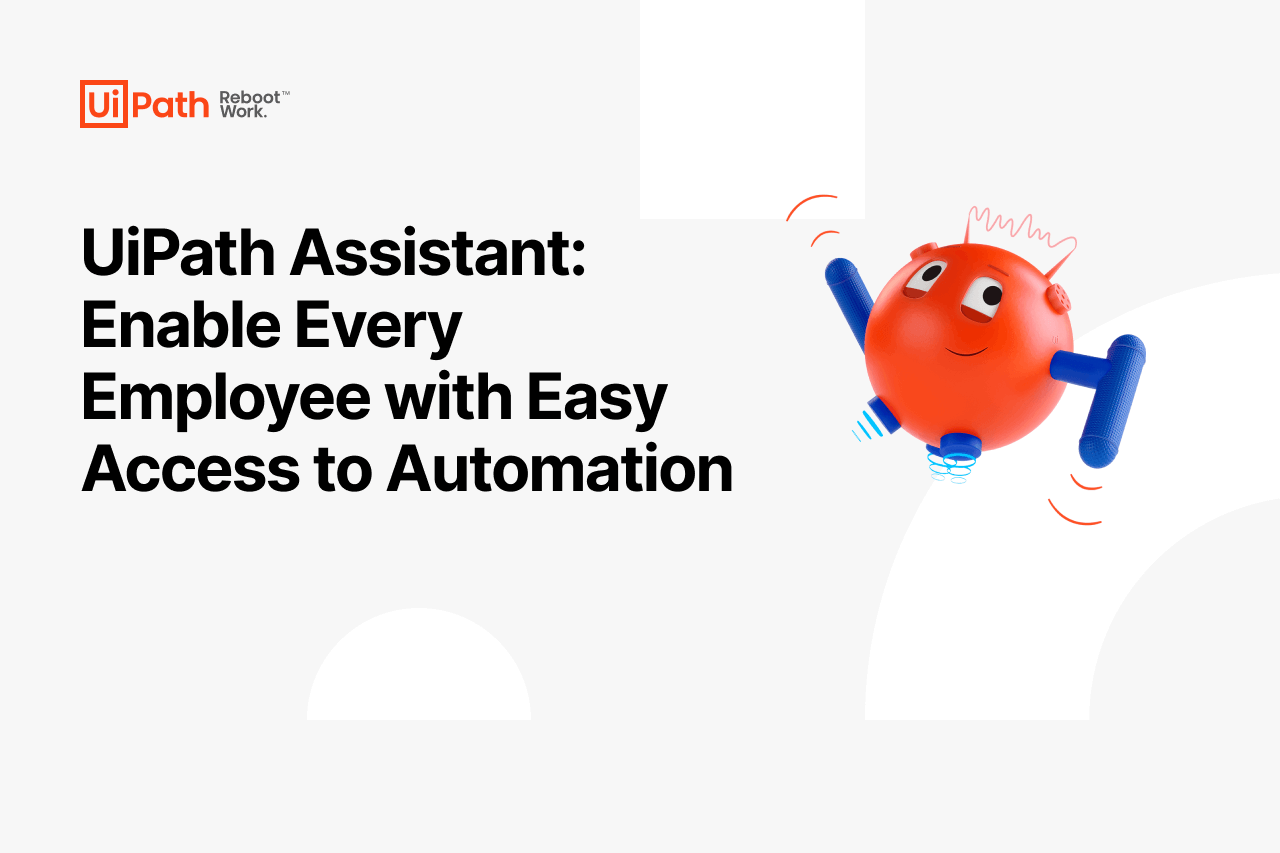 UiPath Reboot™ Work.

UiPath Assistant: Enable Every Employee with Easy Access to Automation